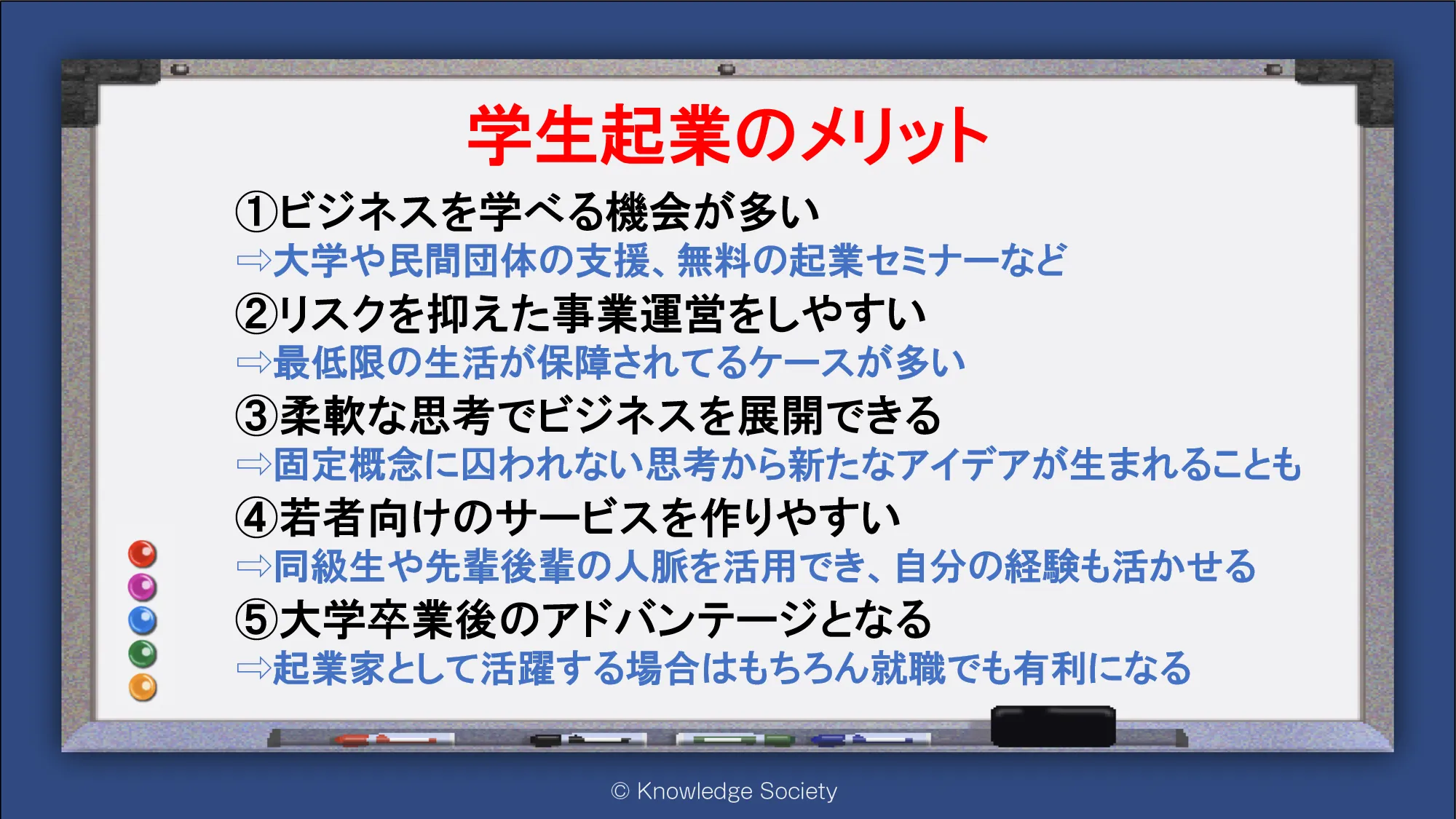 学生起業のメリット

①ビジネスを学べる機会が多い
⇨大学や民間団体の支援、無料の起業セミナーなど

②リスクを抑えた事業運営をしやすい
⇨最低限の生活が保障されてるケースが多い

③柔軟な思考でビジネスを展開できる
⇨固定概念に囚われない思考から新たなアイデアが生まれることも

④若者向けのサービスを作りやすい
⇨同級生や先輩後輩の人脈を活用でき、自分の経験も活かせる

⑤大学卒業後のアドバンテージとなる
⇨起業家として活躍する場合はもちろん就職でも有利になる

© Knowledge Society